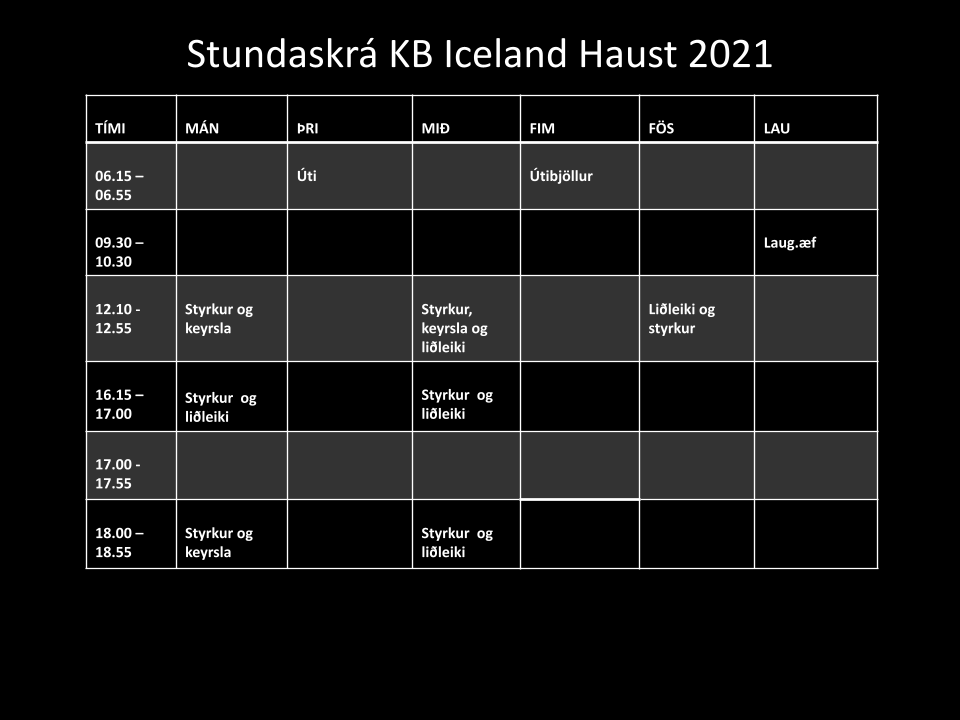 Stundaskrá KB Iceland Haust 2021

| TÍMI | MÁN | ÞRI | MIÐ | FIM | FÖS | LAU |
|---|---|---|---|---|---|---|
| 06.15 – 06.55 | | Úti | | Útibjöllur | | |
| 09.30 – 10.30 | | | | | | Laug.æf |
| 12.10 - 12.55 | Styrkur og keyrsla | | Styrkur, keyrsla og liðleiki | | Liðleiki og styrkur | |
| 16.15 – 17.00 | Styrkur og liðleiki | | Styrkur og liðleiki | | | |
| 17.00 - 17.55 | | | | | | |
| 18.00 – 18.55 | Styrkur og keyrsla | | Styrkur og liðleiki | | | |